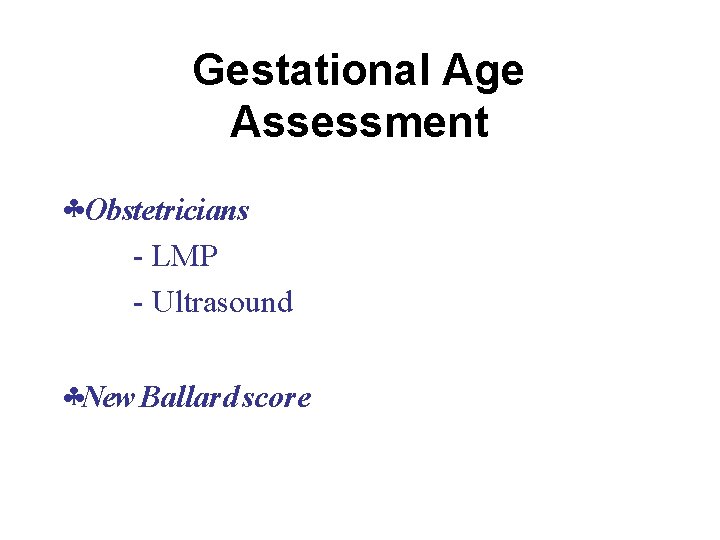 Gestational Age Assessment

♣Obstetricians

- LMP

- Ultrasound

♣New Ballard score